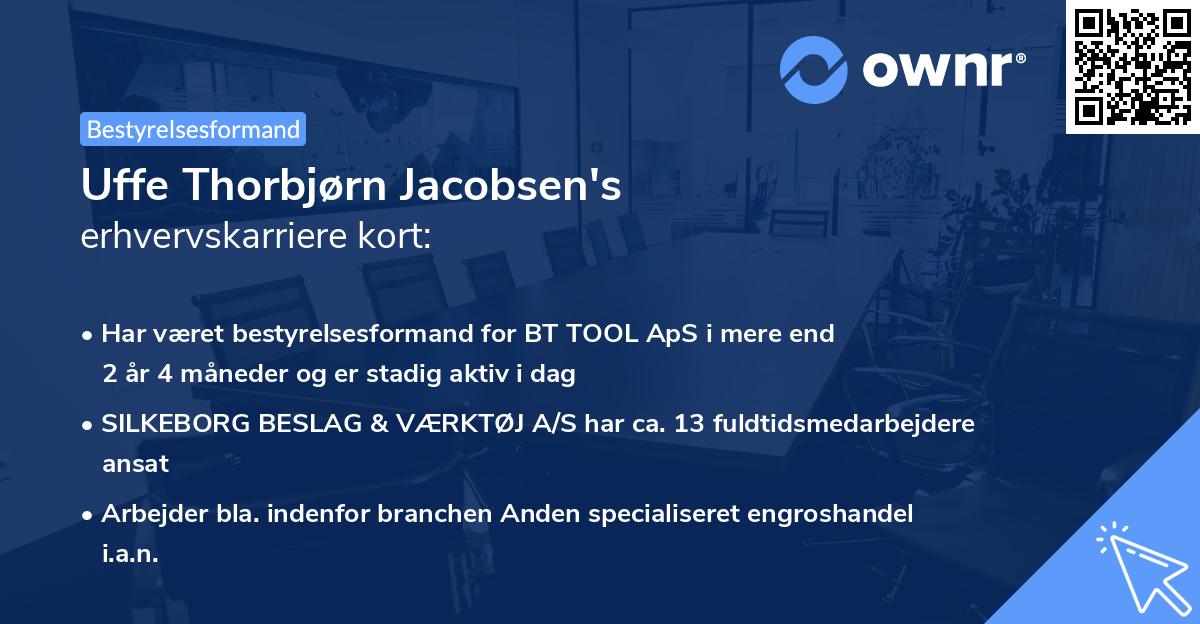 ownr®

Bestyrelsesformand

Uffe Thorbjørn Jacobsen's
erhvervskarriere kort:

• Har været bestyrelsesformand for BT TOOL ApS i mere end 2 år 4 måneder og er stadig aktiv i dag
• SILKEBORG BESLAG & VÆRKTØJ A/S har ca. 13 fuldtidsmedarbejdere ansat
• Arbejder bla. indenfor branchen Anden specialiseret engroshandel i.a.n.